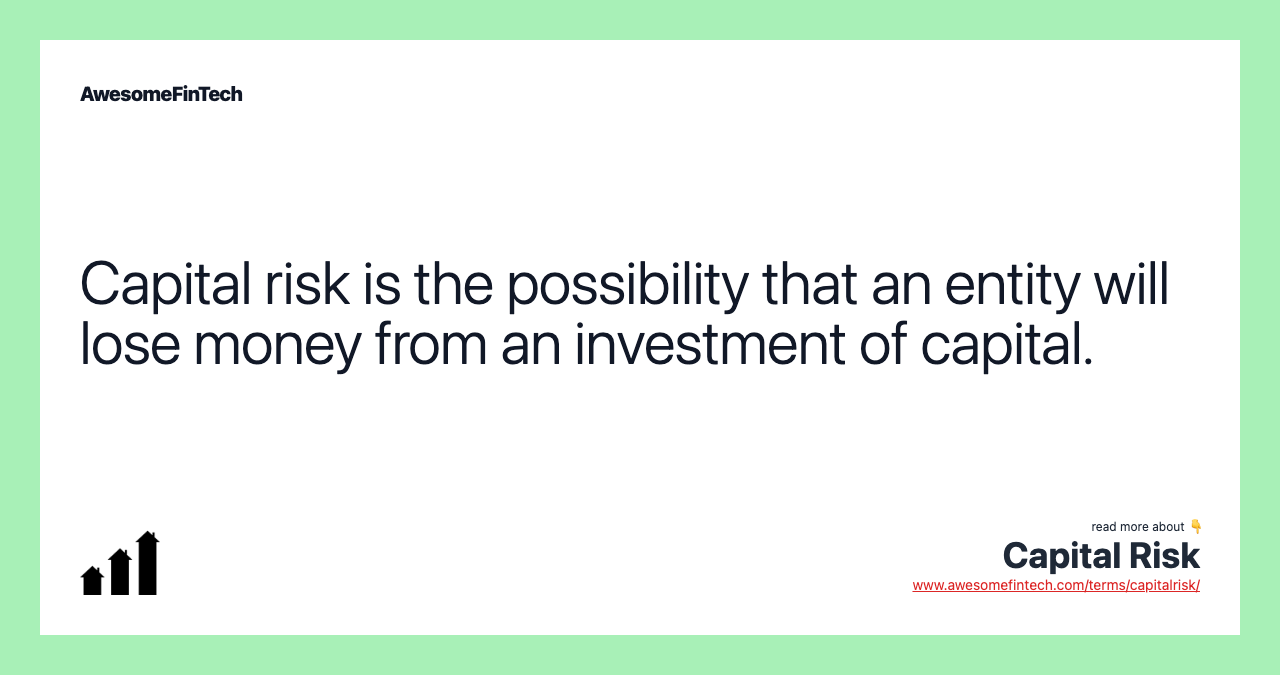 AwesomeFinTech

Capital risk is the possibility that an entity will lose money from an investment of capital.

read more about 👇
Capital Risk
www.awesomefintech.com/terms/capitalrisk/